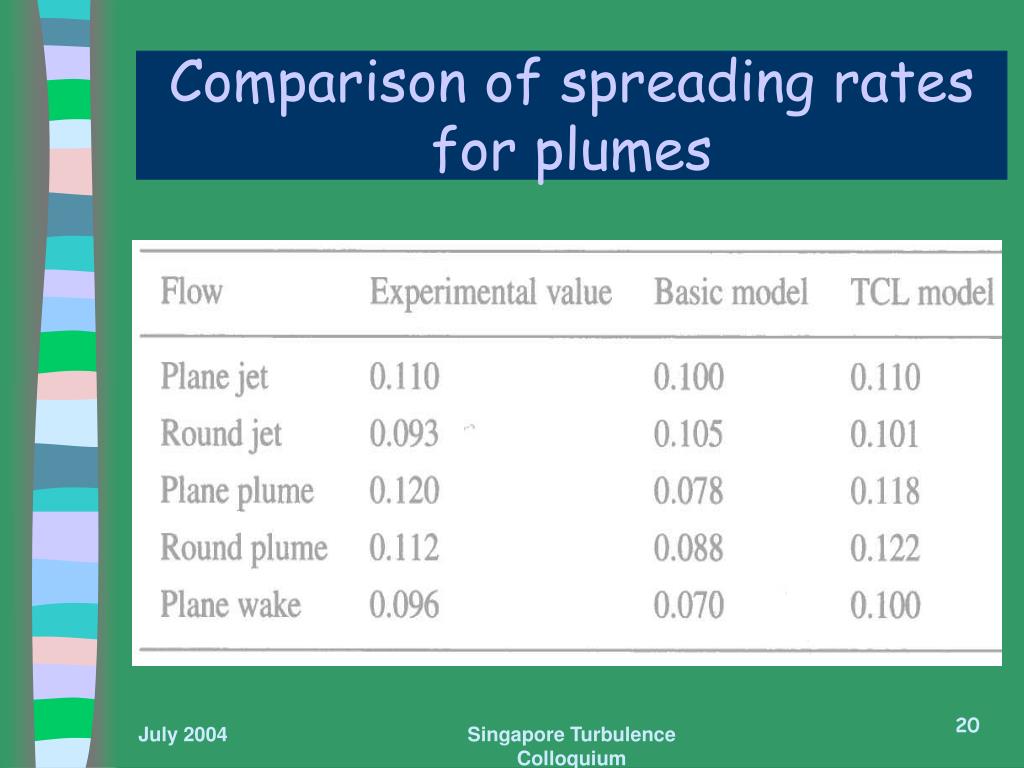 Comparison of spreading rates for plumes

| Flow | Experimental value | Basic model | TCL model |
|---|---|---|---|
| Plane jet | 0.110 | 0.100 | 0.110 |
| Round jet | 0.093 | 0.105 | 0.101 |
| Plane plume | 0.120 | 0.078 | 0.118 |
| Round plume | 0.112 | 0.088 | 0.122 |
| Plane wake | 0.096 | 0.070 | 0.100 |

July 2004

Singapore Turbulence Colloquium

20